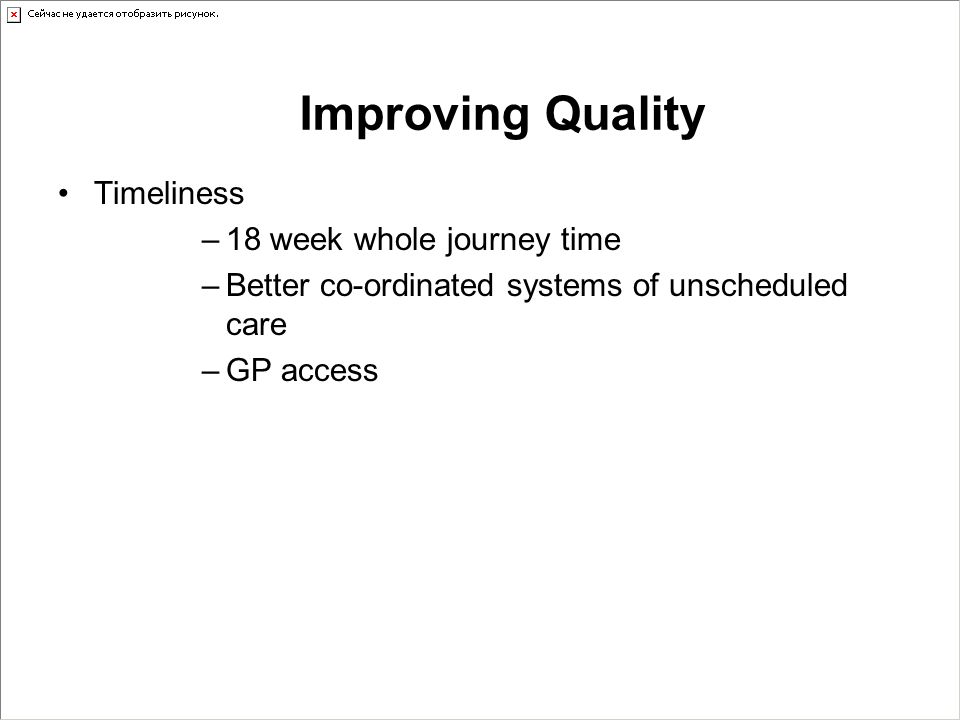 Сейчас не удается отобразить рисунок.

Improving Quality

• Timeliness

– 18 week whole journey time

– Better co-ordinated systems of unscheduled care

– GP access